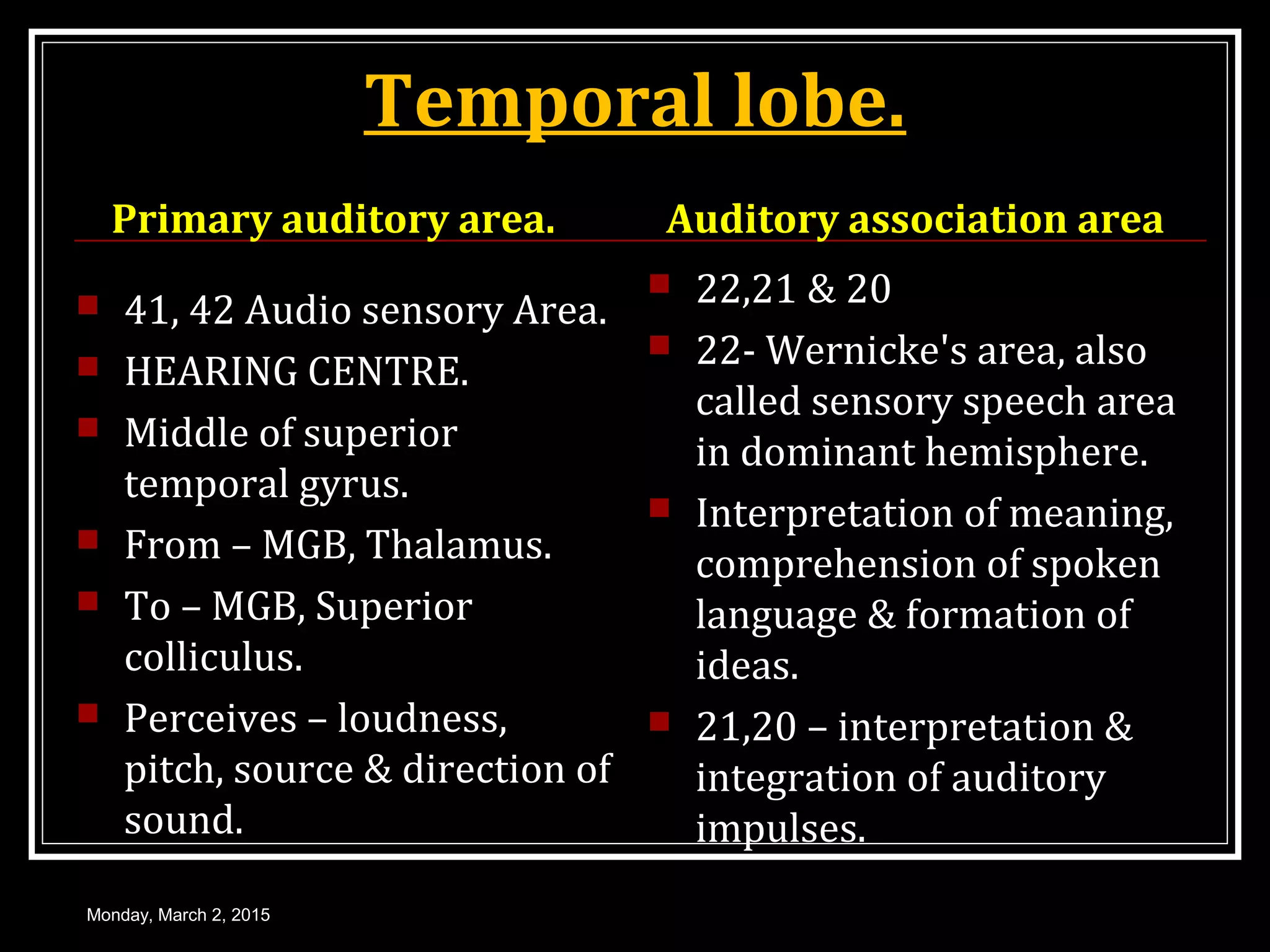 Temporal lobe.

Primary auditory area.

- 41, 42 Audio sensory Area.
- HEARING CENTRE.
- Middle of superior temporal gyrus.
- From – MGB, Thalamus.
- To – MGB, Superior colliculus.
- Perceives – loudness, pitch, source & direction of sound.

Auditory association area

- 22,21 & 20
- 22- Wernicke's area, also called sensory speech area in dominant hemisphere.
- Interpretation of meaning, comprehension of spoken language & formation of ideas.
- 21,20 – interpretation & integration of auditory impulses.

Monday, March 2, 2015